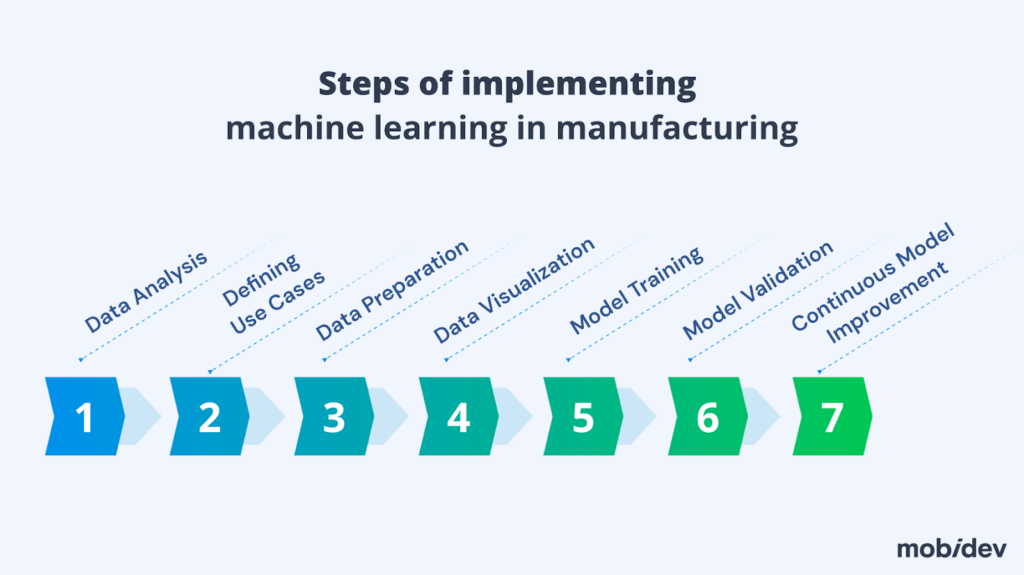 Steps of implementing
machine learning in manufacturing

Data Analysis

Defining
Use Cases

Data Preparation

Data Visualization

Model Training

Model Validation

Continuous Model
Improvement

1

2

3

4

5

6

7

mobidev